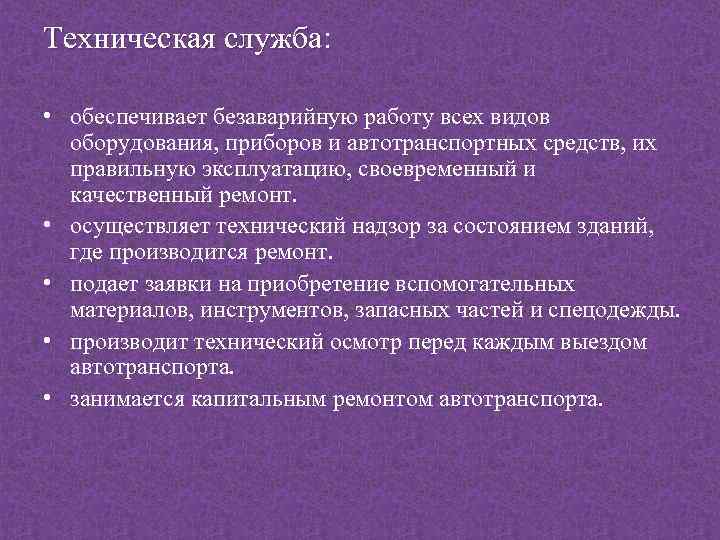 Техническая служба:

• обеспечивает безаварийную работу всех видов оборудования, приборов и автотранспортных средств, их правильную эксплуатацию, своевременный и качественный ремонт.
• осуществляет технический надзор за состоянием зданий, где производится ремонт.
• подает заявки на приобретение вспомогательных материалов, инструментов, запасных частей и спецодежды.
• производит технический осмотр перед каждым выездом автотранспорта.
• занимается капитальным ремонтом автотранспорта.